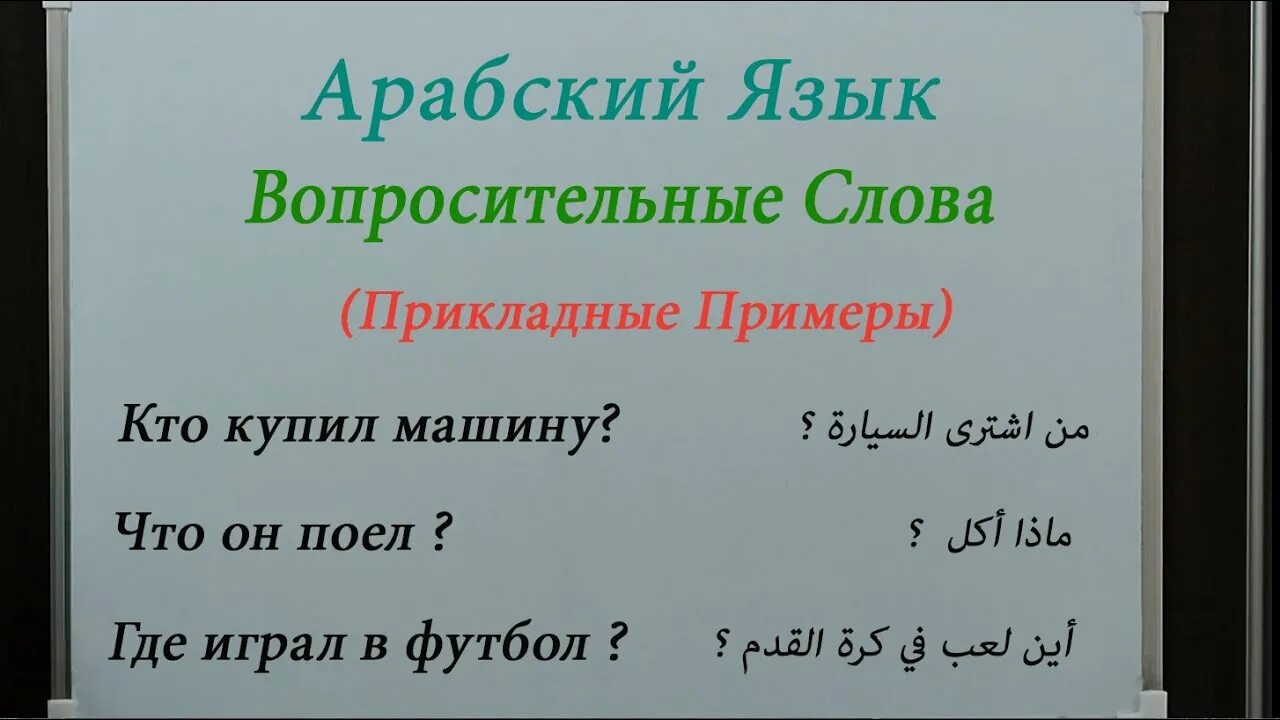 Арабский Язык
Вопросительные Слова
(Прикладные Примеры)

Кто купил машину? من اشترى السيارة ؟

Что он поел ? ماذا أكل ؟

Где играл в футбол ? أين لعب في كرة القدم ؟